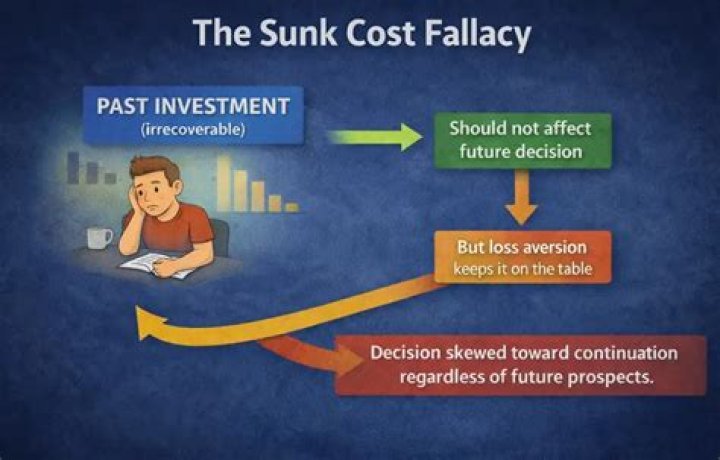 The Sunk Cost Fallacy

PAST INVESTMENT
(irrecoverable)

Should not affect future decision

But loss aversion keeps it on the table

Decision skewed toward continuation regardless of future prospects.